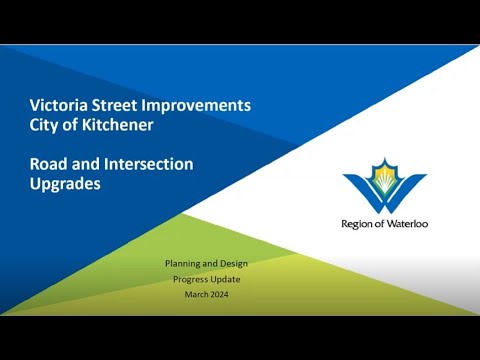 Victoria Street Improvements
City of Kitchener

Road and Intersection Upgrades

Region of Waterloo

Planning and Design
Progress Update
March 2024